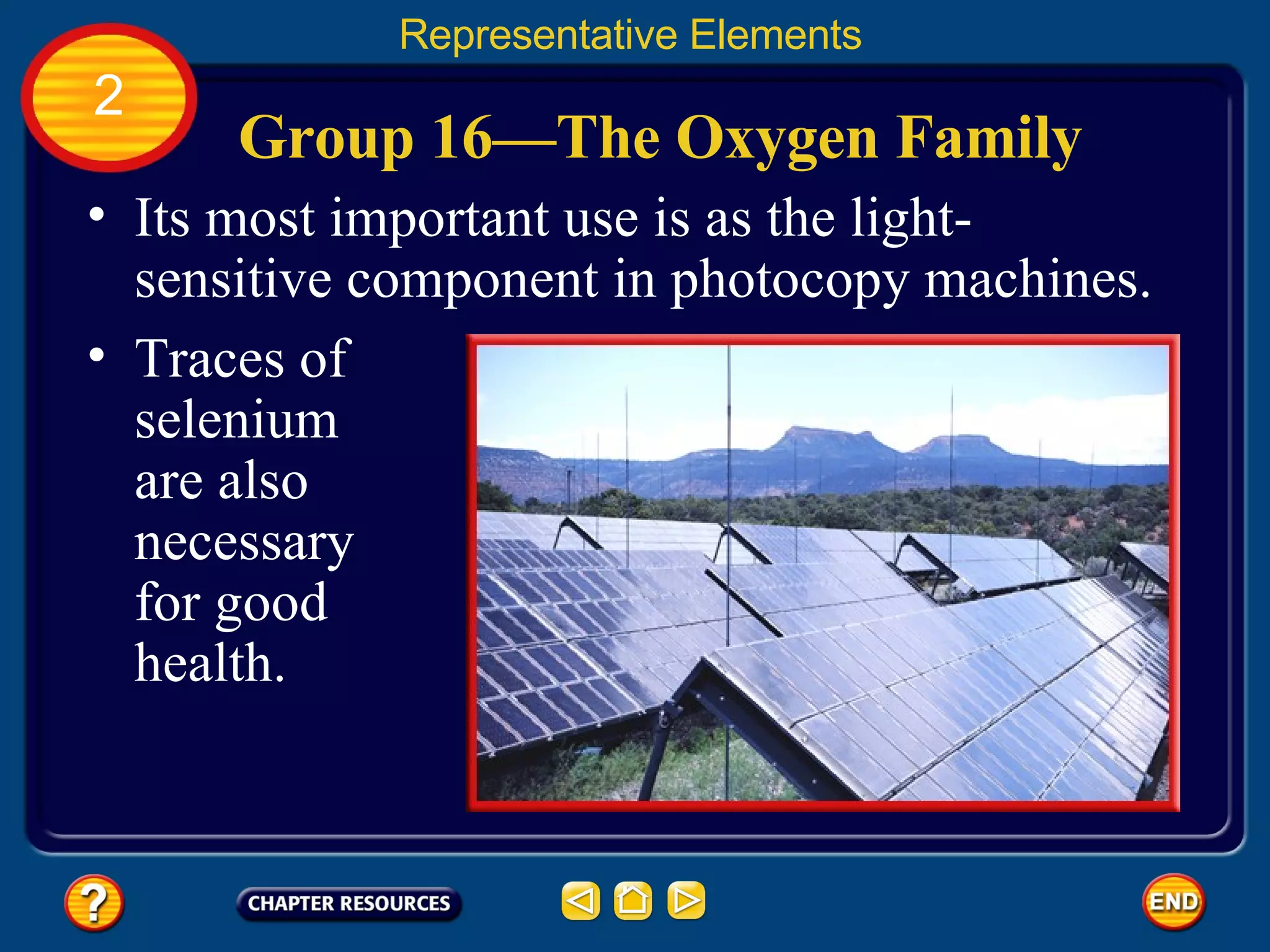 Representative Elements

2

Group 16—The Oxygen Family

• Its most important use is as the light-sensitive component in photocopy machines.

• Traces of selenium are also necessary for good health.

?

CHAPTER RESOURCES

END